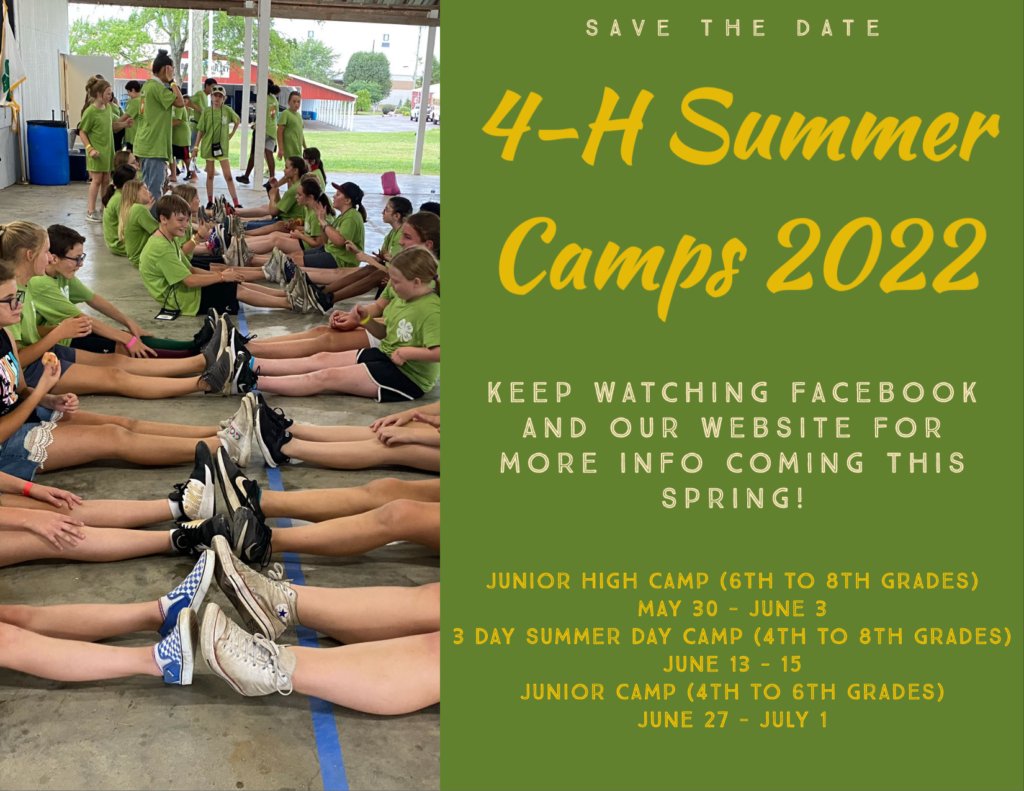 SAVE THE DATE

4-H Summer Camps 2022

KEEP WATCHING FACEBOOK AND OUR WEBSITE FOR MORE INFO COMING THIS SPRING!

JUNIOR HIGH CAMP (6TH TO 8TH GRADES)
MAY 30 - JUNE 3
3 DAY SUMMER DAY CAMP (4TH TO 8TH GRADES)
JUNE 13 - 15
JUNIOR CAMP (4TH TO 6TH GRADES)
JUNE 27 - JULY 1